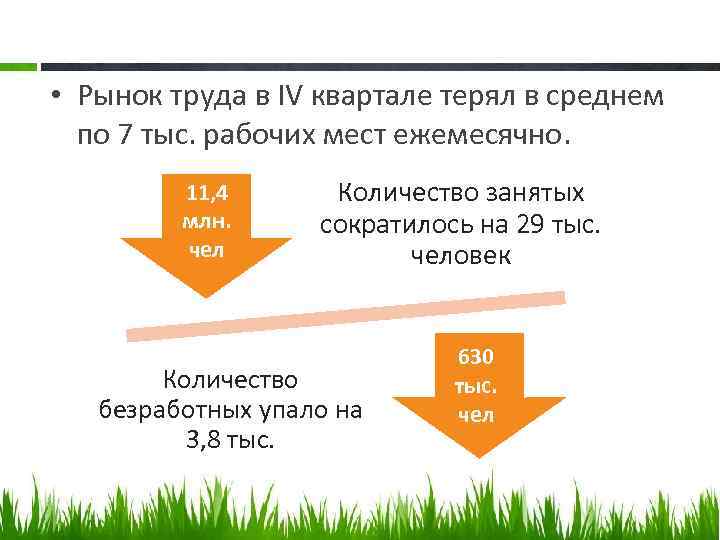 • Рынок труда в IV квартале терял в среднем по 7 тыс. рабочих мест ежемесячно.

11,4 млн. чел

Количество занятых сократилось на 29 тыс. человек

Количество безработных упало на 3,8 тыс.

630 тыс. чел